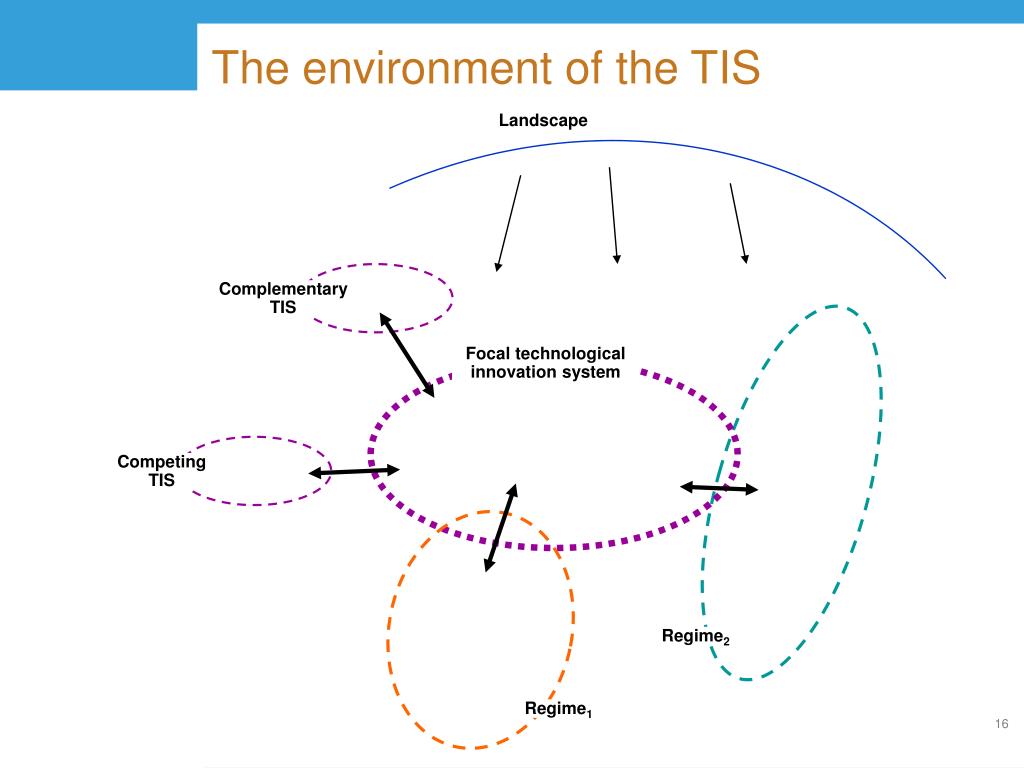 The environment of the TIS

Landscape

Complementary TIS

Focal technological innovation system

Competing TIS

Regime$_2$

Regime$_1$

16